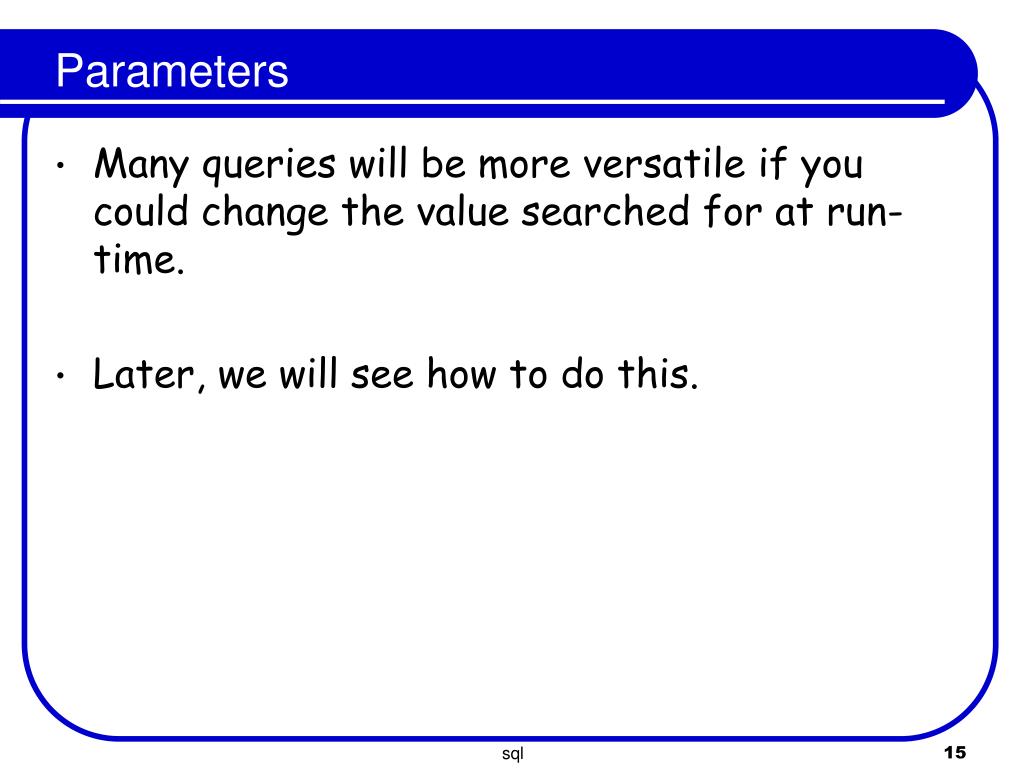 Parameters

• Many queries will be more versatile if you could change the value searched for at run-time.

• Later, we will see how to do this.

sql

15